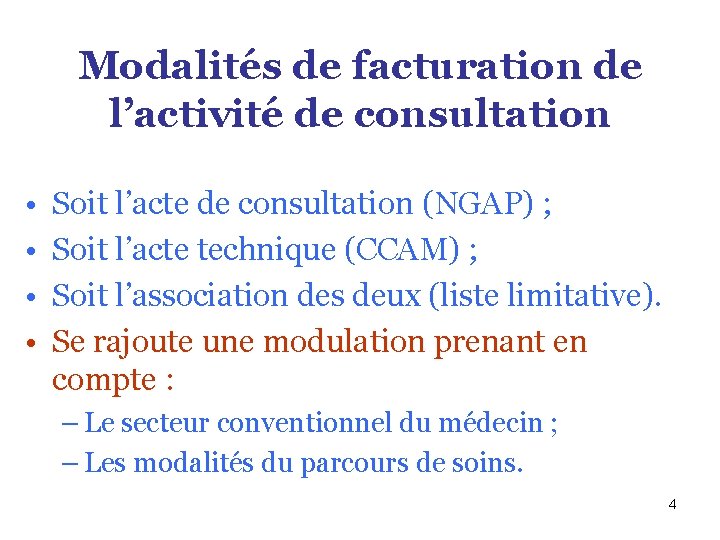 Modalités de facturation de l’activité de consultation

• Soit l’acte de consultation (NGAP) ;
• Soit l’acte technique (CCAM) ;
• Soit l’association des deux (liste limitative).
• Se rajoute une modulation prenant en compte :
– Le secteur conventionnel du médecin ;
– Les modalités du parcours de soins.

4